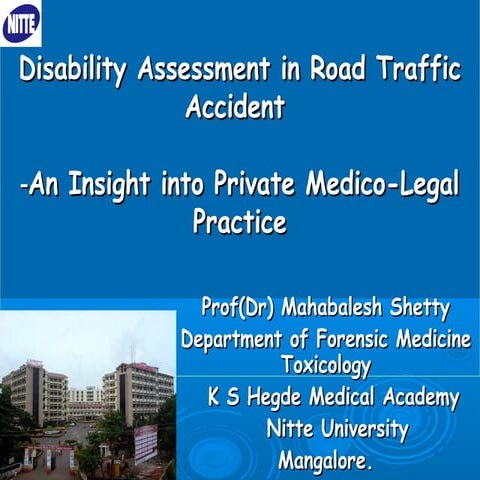 NITTE

Disability Assessment in Road Traffic Accident

-An Insight into Private Medico-Legal Practice

Prof(Dr) Mahabalesh Shetty
Department of Forensic Medicine Toxicology
K S Hegde Medical Academy
Nitte University
Mangalore.